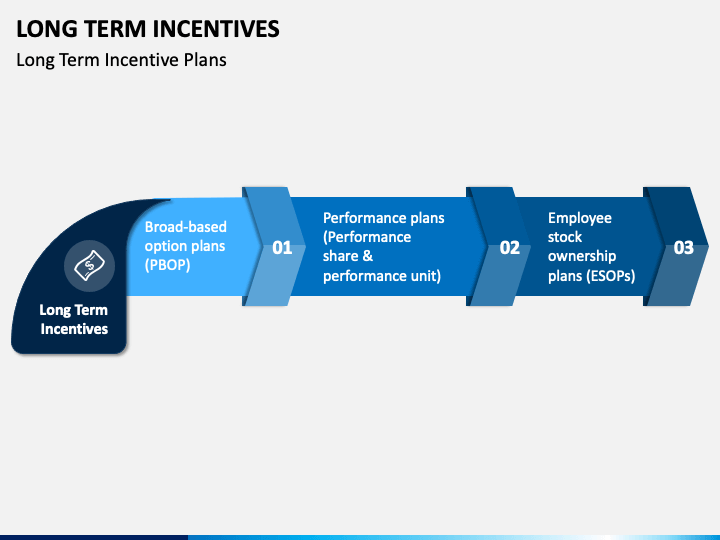 LONG TERM INCENTIVES

Long Term Incentive Plans

Long Term Incentives

Broad-based option plans (PBOP)

01

Performance plans (Performance share & performance unit)

02

Employee stock ownership plans (ESOPs)

03